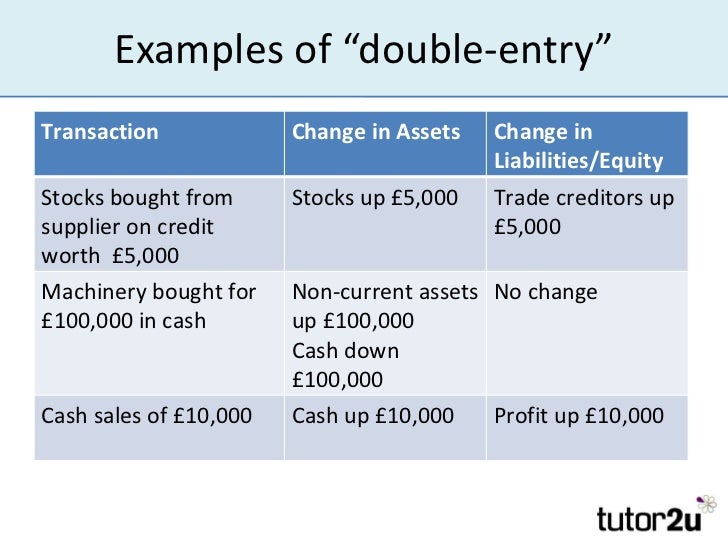 Examples of “double-entry”

| Transaction | Change in Assets | Change in Liabilities/Equity |
|---|---|---|
| Stocks bought from supplier on credit worth  £5,000 | Stocks up £5,000 | Trade creditors up £5,000 |
| Machinery bought for £100,000 in cash | Non-current assets up £100,000 Cash down £100,000 | No change |
| Cash sales of £10,000 | Cash up £10,000 | Profit up £10,000 |

tutor2u